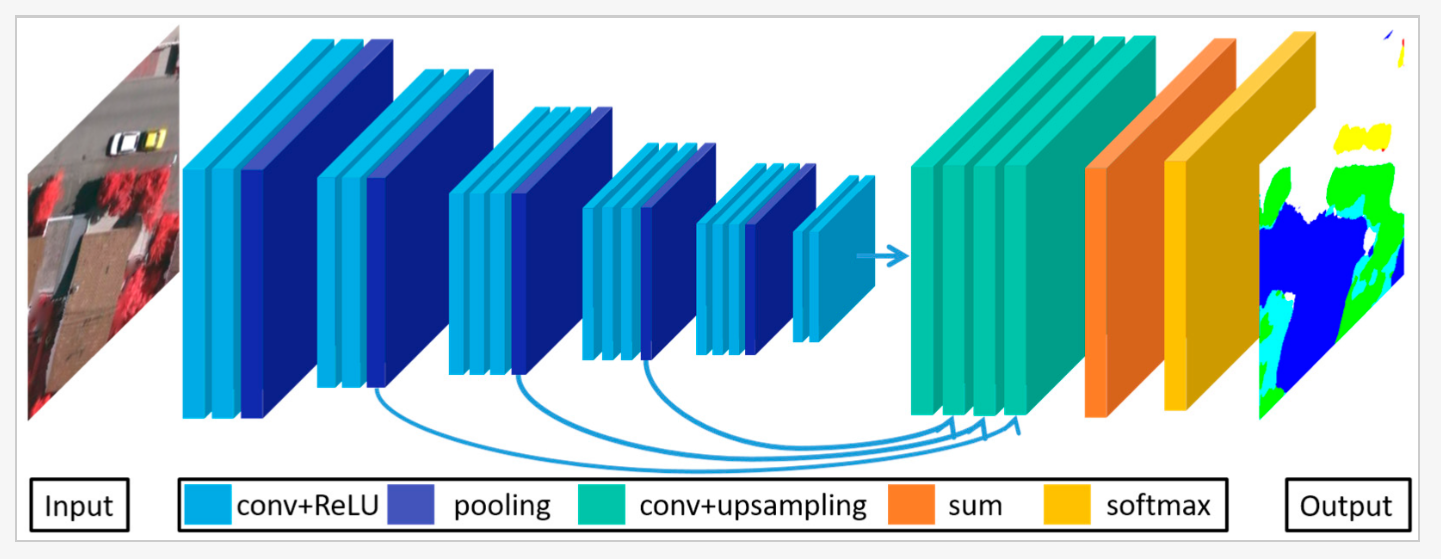 Input

conv+ReLU pooling conv+upsampling sum softmax

Output